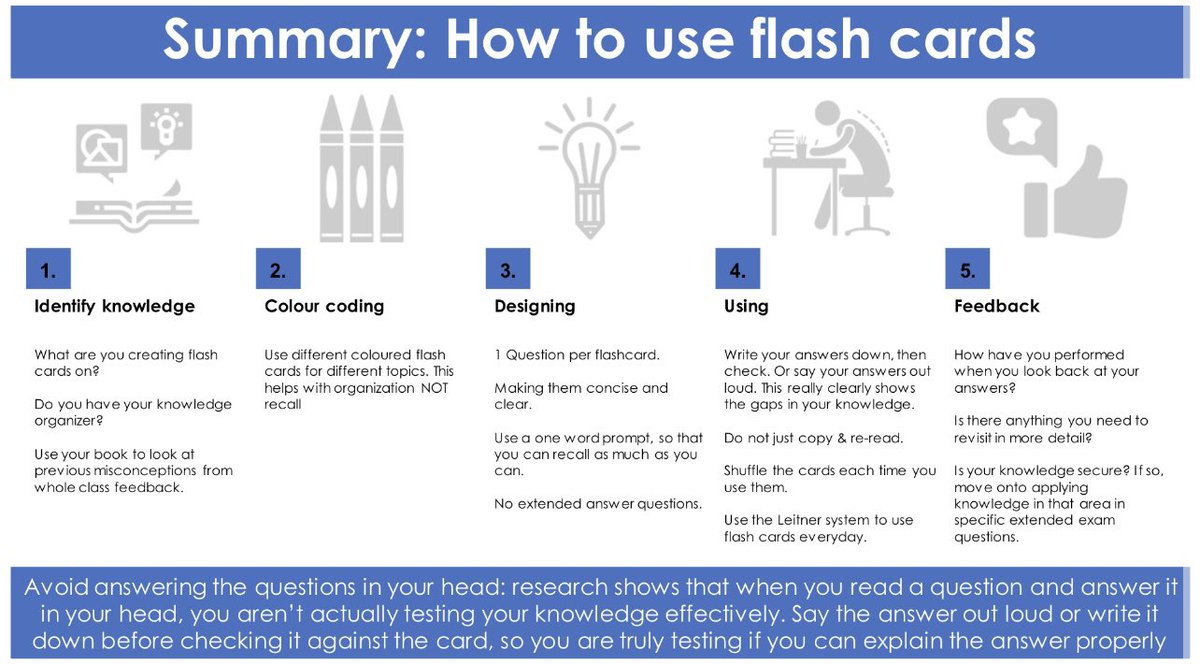 Summary: How to use flash cards

1.

Identify knowledge

What are you creating flash cards on?

Do you have your knowledge organizer?

Use your book to look at previous misconceptions from whole class feedback.

2.

Colour coding

Use different coloured flash cards for different topics. This helps with organization NOT recall

3.

Designing

1 Question per flashcard.

Making them concise and clear.

Use a one word prompt, so that you can recall as much as you can.

No extended answer questions.

4.

Using

Write your answers down, then check. Or say your answers out loud. This really clearly shows the gaps in your knowledge.

Do not just copy & re-read.

Shuffle the cards each time you use them.

Use the Leitner system to use flash cards everyday.

5.

Feedback

How have you performed when you look back at your answers?

Is there anything you need to revisit in more detail?

Is your knowledge secure? If so, move onto applying knowledge in that area in specific extended exam questions.

Avoid answering the questions in your head: research shows that when you read a question and answer it in your head, you aren't actually testing your knowledge effectively. Say the answer out loud or write it down before checking it against the card, so you are truly testing if you can explain the answer properly